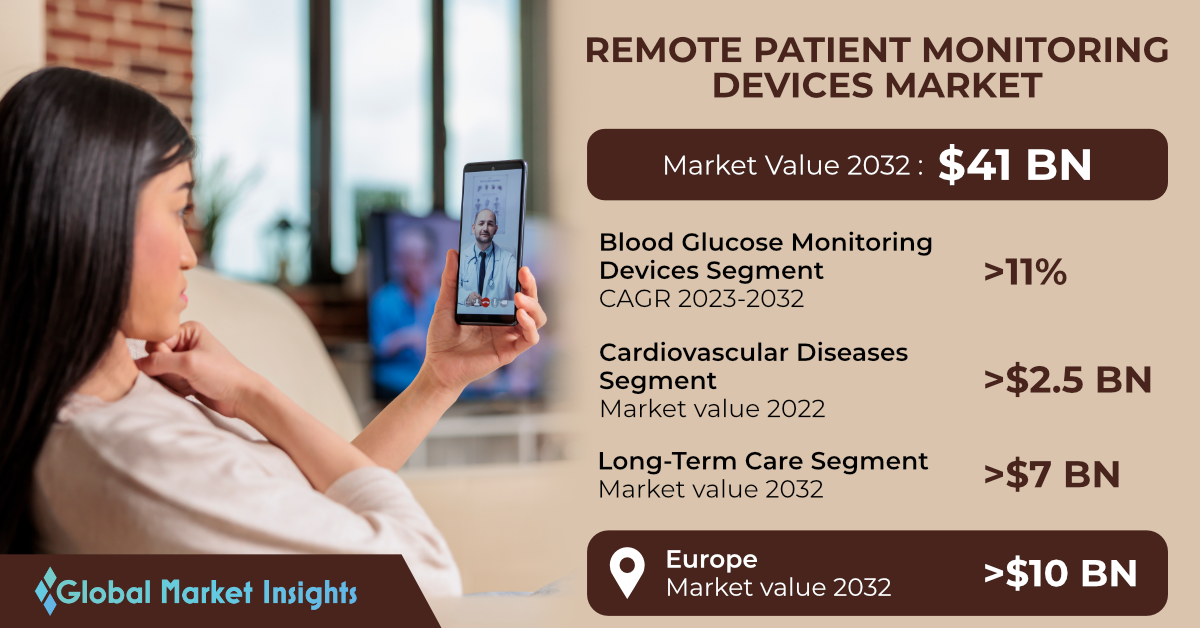 REMOTE PATIENT MONITORING DEVICES MARKET

Market Value 2032 : $41 BN

Blood Glucose Monitoring Devices Segment
CAGR 2023-2032
>11%

Cardiovascular Diseases Segment
Market value 2022
>$2.5 BN

Long-Term Care Segment
Market value 2032
>$7 BN

Europe
Market value 2032
>$10 BN

Global Market Insights